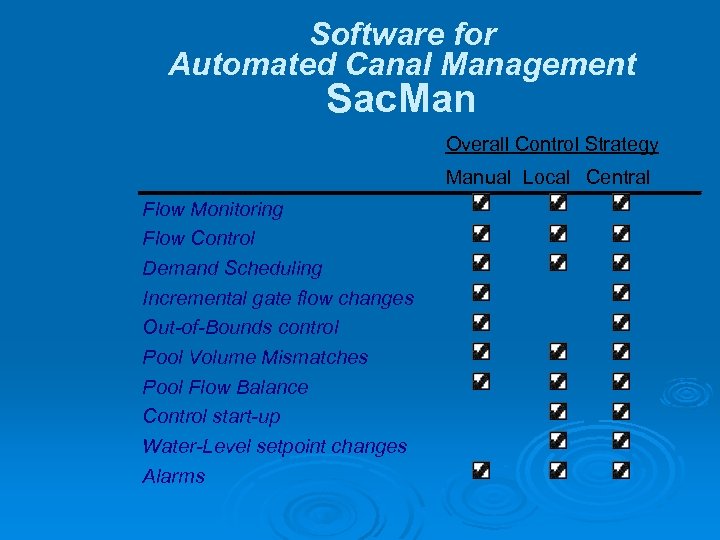 Software for
Automated Canal Management
SacMan

Overall Control Strategy

| | Manual | Local | Central |
|---|---|---|---|
| Flow Monitoring | ☑ | ☑ | ☑ |
| Flow Control | ☑ | ☑ | ☑ |
| Demand Scheduling | ☑ | ☑ | ☑ |
| Incremental gate flow changes | ☑ | | ☑ |
| Out-of-Bounds control | ☑ | | ☑ |
| Pool Volume Mismatches | ☑ | ☑ | ☑ |
| Pool Flow Balance | ☑ | ☑ | ☑ |
| Control start-up | | ☑ | ☑ |
| Water-Level setpoint changes | | ☑ | ☑ |
| Alarms | ☑ | ☑ | ☑ |